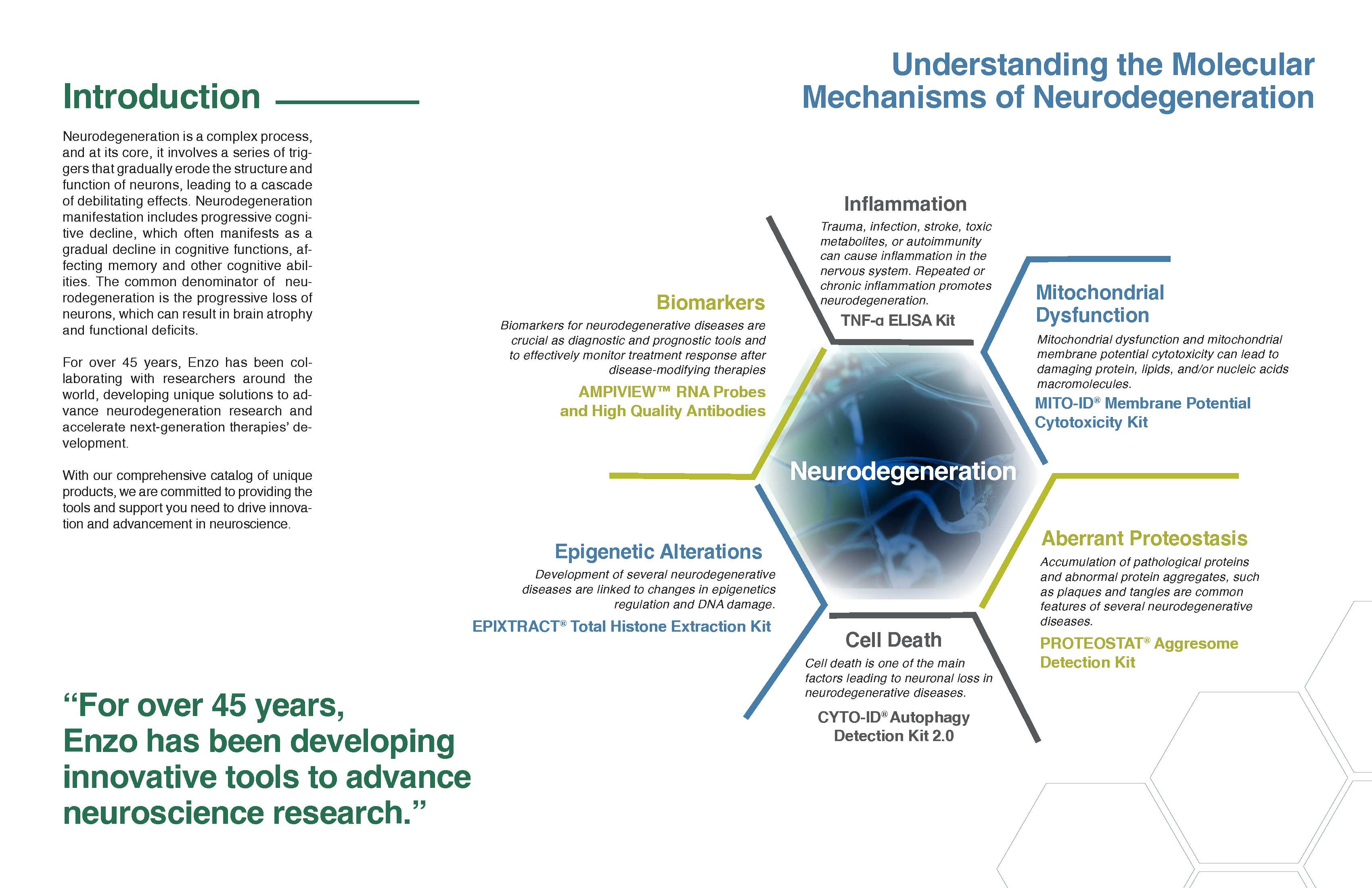 Introduction

Neurodegeneration is a complex process, and at its core, it involves a series of triggers that gradually erode the structure and function of neurons, leading to a cascade of debilitating effects. Neurodegeneration manifestation includes progressive cognitive decline, which often manifests as a gradual decline in cognitive functions, affecting memory and other cognitive abilities. The common denominator of neurodegeneration is the progressive loss of neurons, which can result in brain atrophy and functional deficits.

For over 45 years, Enzo has been collaborating with researchers around the world, developing unique solutions to advance neurodegeneration research and accelerate next-generation therapies' development.

With our comprehensive catalog of unique products, we are committed to providing the tools and support you need to drive innovation and advancement in neuroscience.

"For over 45 years, Enzo has been developing innovative tools to advance neuroscience research."

Understanding the Molecular Mechanisms of Neurodegeneration

Inflammation

Trauma, infection, stroke, toxic metabolites, or autoimmunity can cause inflammation in the nervous system. Repeated or chronic inflammation promotes neurodegeneration.

TNF-α ELISA Kit

Biomarkers

Biomarkers for neurodegenerative diseases are crucial as diagnostic and prognostic tools and to effectively monitor treatment response after disease-modifying therapies

AMPIVIEW™ RNA Probes and High Quality Antibodies

Mitochondrial Dysfunction

Mitochondrial dysfunction and mitochondrial membrane potential cytotoxicity can lead to damaging protein, lipids, and/or nucleic acids macromolecules.

MITO-ID® Membrane Potential Cytotoxicity Kit

Neurodegeneration

Epigenetic Alterations

Development of several neurodegenerative diseases are linked to changes in epigenetics regulation and DNA damage.

EPIXTRACT® Total Histone Extraction Kit

Aberrant Proteostasis

Accumulation of pathological proteins and abnormal protein aggregates, such as plaques and tangles are common features of several neurodegenerative diseases.

PROTEOSTAT® Aggresome Detection Kit

Cell Death

Cell death is one of the main factors leading to neuronal loss in neurodegenerative diseases.

CYTO-ID® Autophagy Detection Kit 2.0